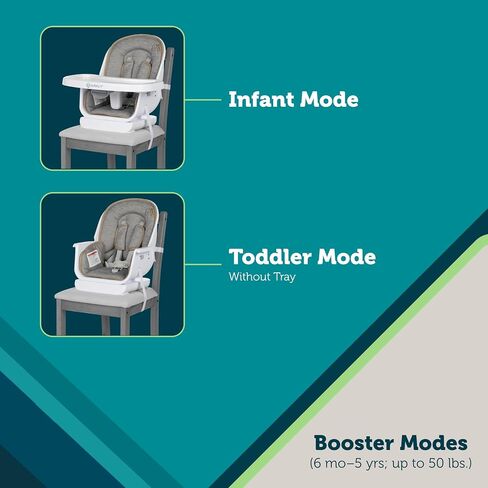 Infant Mode

Toddler Mode
Without Tray

Booster Modes
(6 mo–5 yrs; up to 50 lbs.)